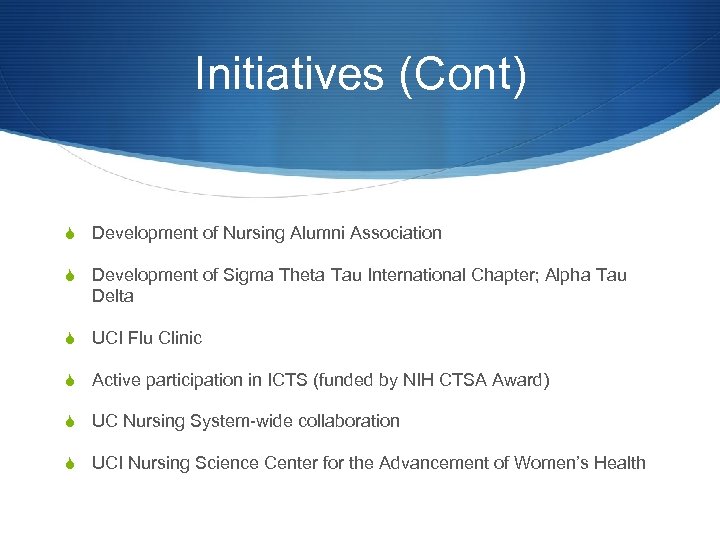 Initiatives (Cont)

Development of Nursing Alumni Association

Development of Sigma Theta Tau International Chapter; Alpha Tau Delta

UCI Flu Clinic

Active participation in ICTS (funded by NIH CTSA Award)

UC Nursing System-wide collaboration

UCI Nursing Science Center for the Advancement of Women's Health